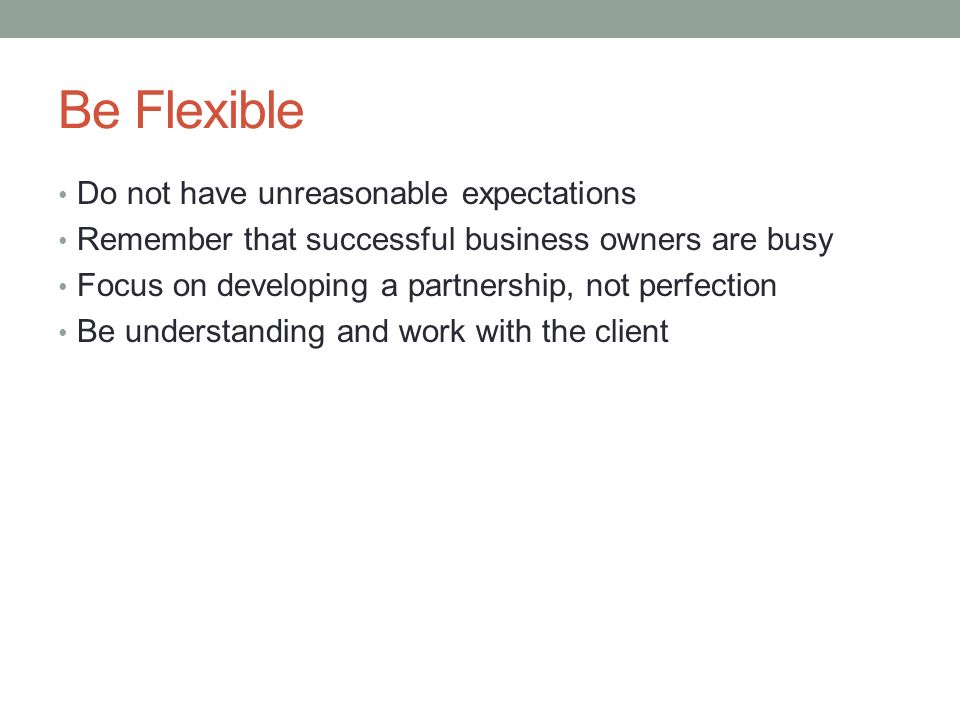 Be Flexible

• Do not have unreasonable expectations
• Remember that successful business owners are busy
• Focus on developing a partnership, not perfection
• Be understanding and work with the client